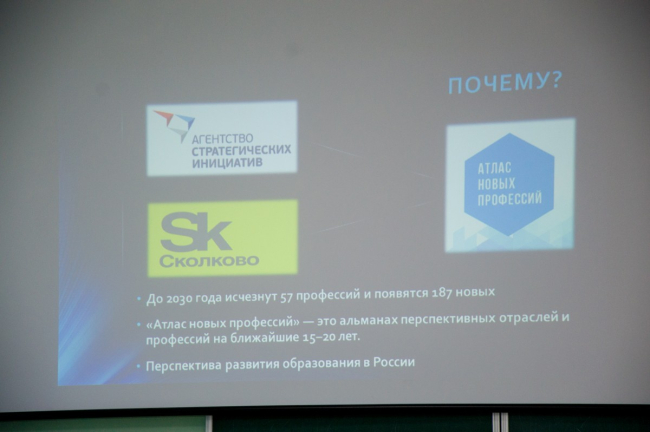 ПОЧЕМУ?

АГЕНТСТВО СТРАТЕГИЧЕСКИХ ИНИЦИАТИВ

Sk Сколково

АТЛАС НОВЫХ ПРОФЕССИЙ

• До 2030 года исчезнут 57 профессий и появятся 187 новых

• «Атлас новых профессий» — это альманах перспективных отраслей и профессий на ближайшие 15–20 лет.

• Перспектива развития образования в России